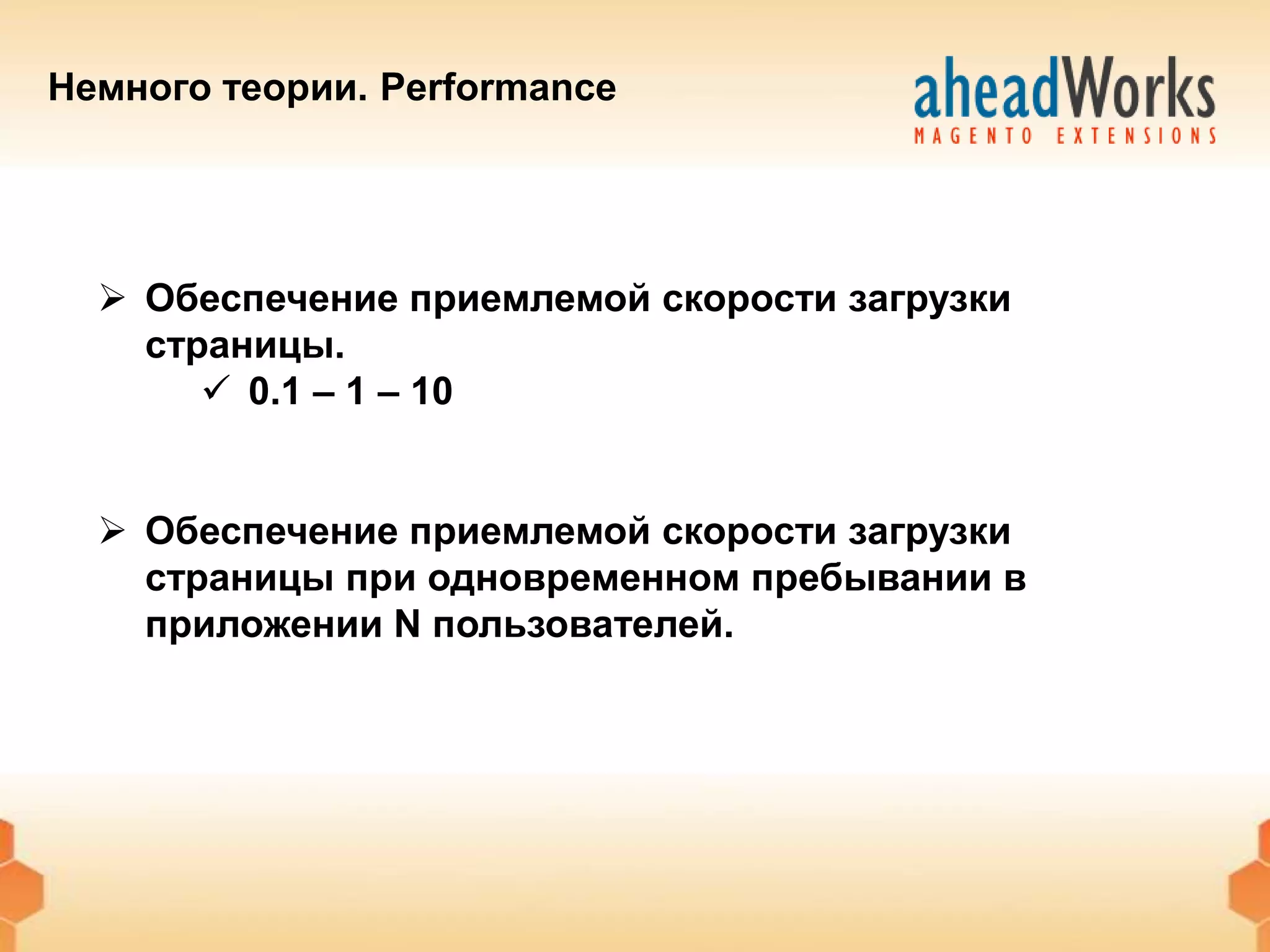 Немного теории. Performance

aheadWorks
MAGENTO EXTENSIONS

➢ Обеспечение приемлемой скорости загрузки страницы.
✓ 0.1 – 1 – 10

➢ Обеспечение приемлемой скорости загрузки страницы при одновременном пребывании в приложении N пользователей.